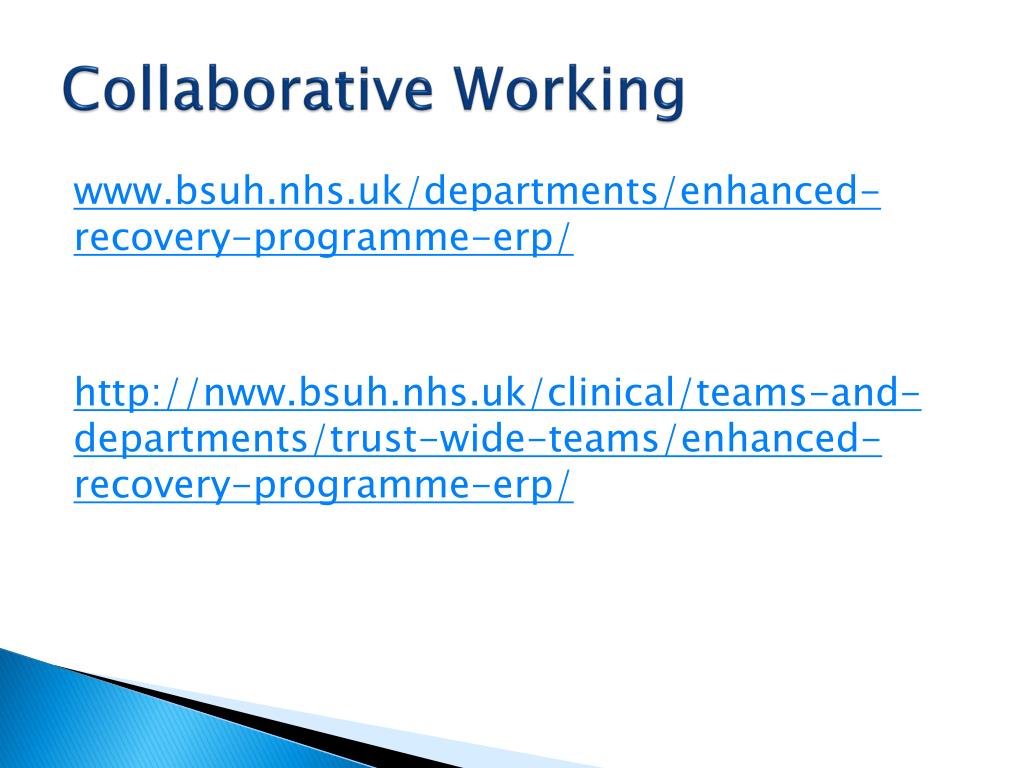 Collaborative Working

www.bsuh.nhs.uk/departments/enhanced-recovery-programme-erp/

http://nww.bsuh.nhs.uk/clinical/teams-and-departments/trust-wide-teams/enhanced-recovery-programme-erp/